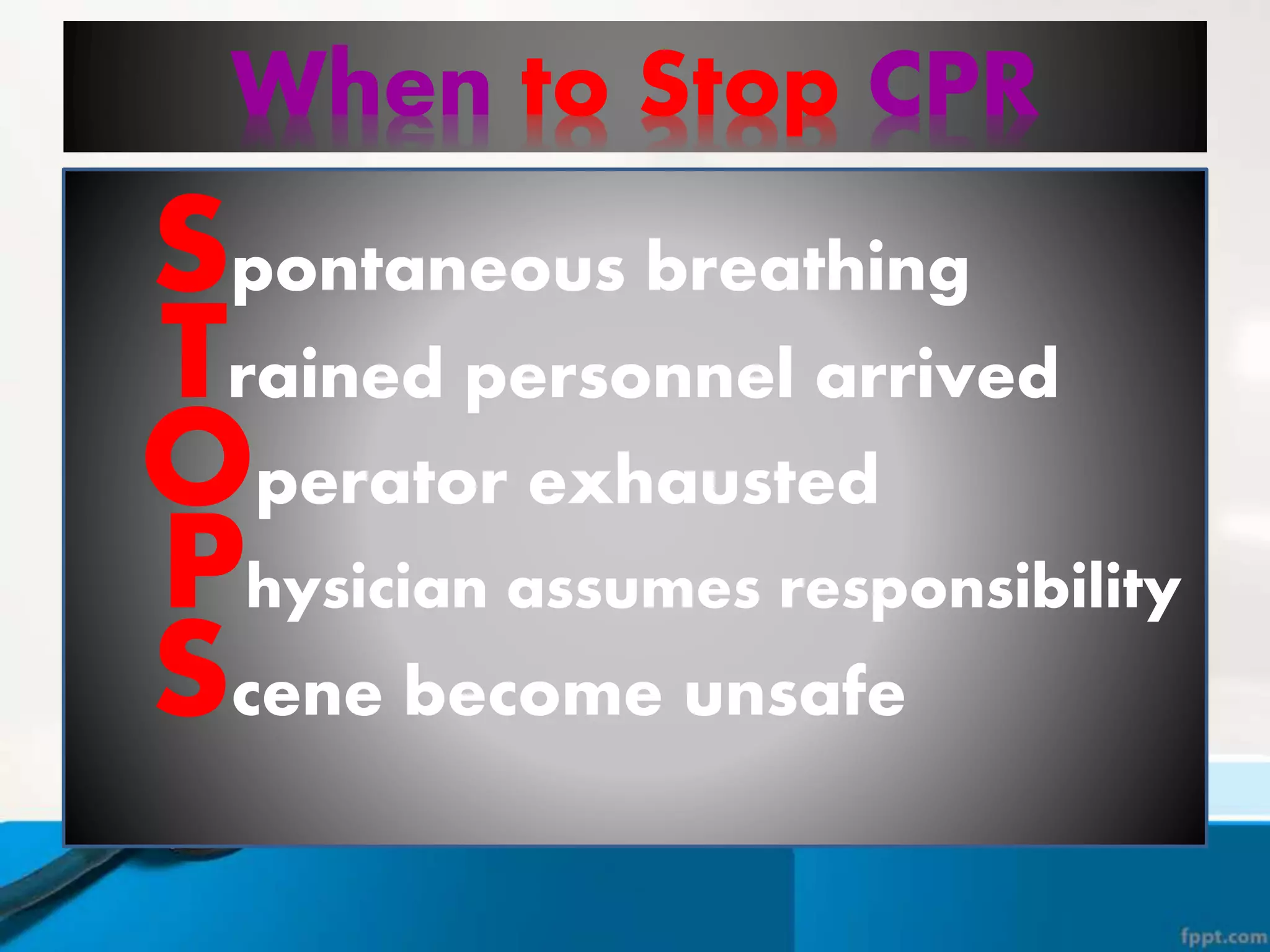 When to Stop CPR

Spontaneous breathing
Trained personnel arrived
Operator exhausted
Physician assumes responsibility
Scene become unsafe

fppt.com